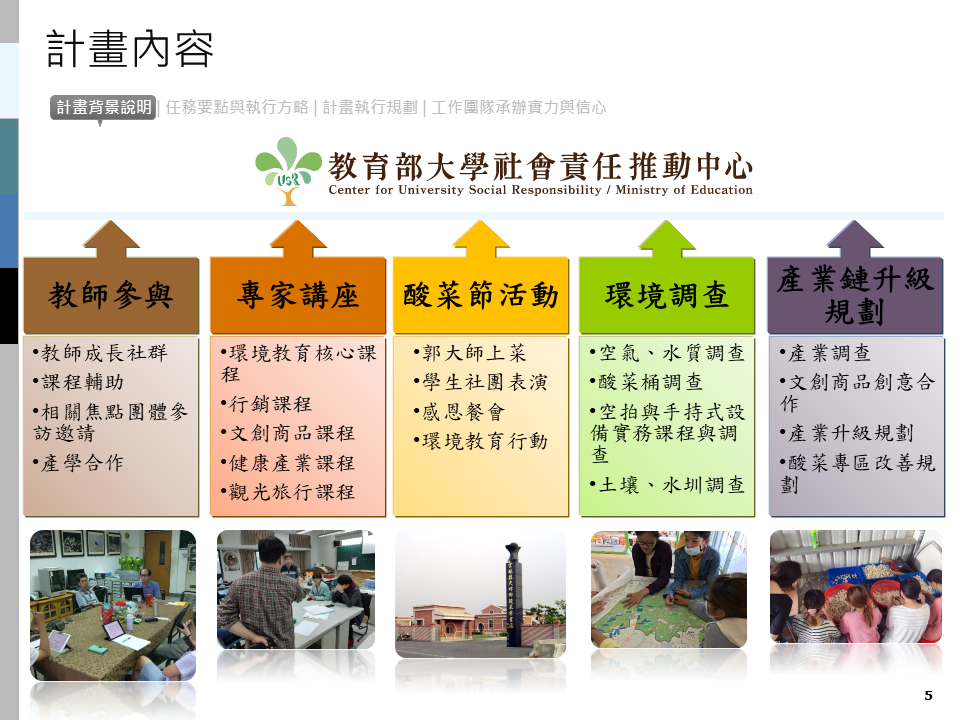 計畫內容

計畫背景說明 | 任務要點與執行方略 | 計畫執行規劃 | 工作團隊承辦實力與信心

USR
教育部大學社會責任推動中心
Center for University Social Responsibility / Ministry of Education

教師參與
•教師成長社群
•課程輔助
•相關焦點團體參訪邀請
•產學合作

專家講座
•環境教育核心課程
•行銷課程
•文創商品課程
•健康產業課程
•觀光旅行課程

酸菜節活動
•郭大師上菜
•學生社團表演
•感恩餐會
•環境教育行動

環境調查
•空氣、水質調查
•酸菜桶調查
•空拍與手持式設備實務課程與調查
•土壤、水圳調查

產業鏈升級規劃
•產業調查
•文創商品創意合作
•產業升級規劃
•酸菜專區改善規劃

5